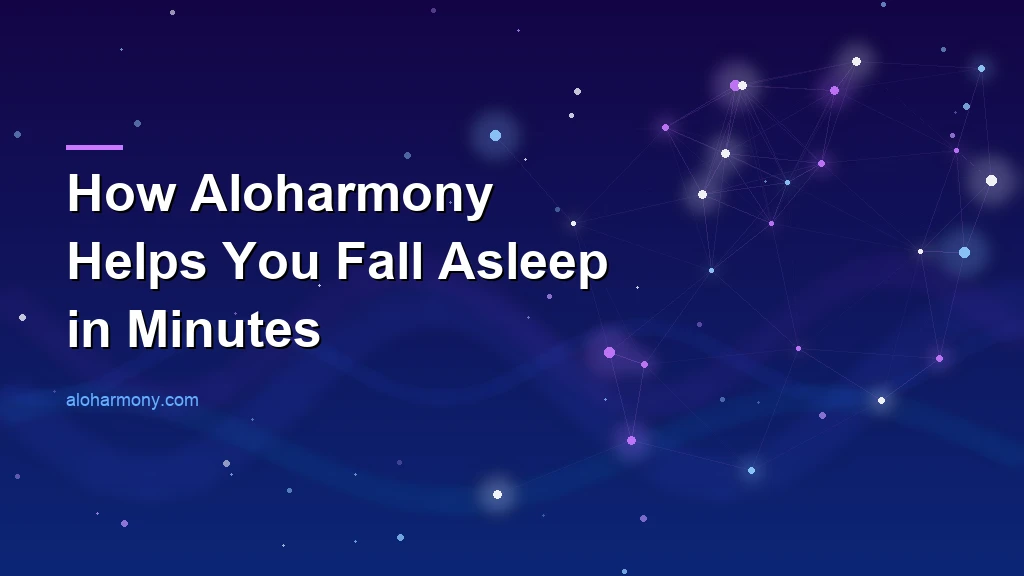 How Aloharmony Helps You Fall Asleep in Minutes

aloharmony.com